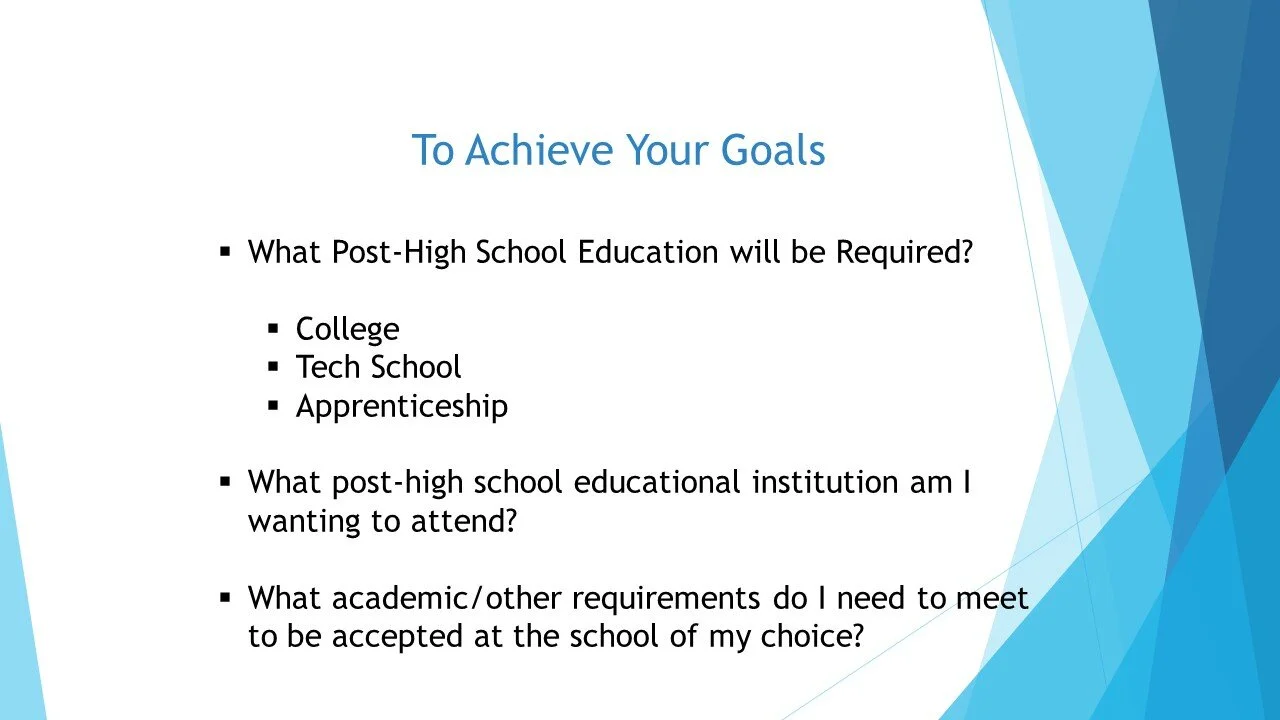 To Achieve Your Goals

▪ What Post-High School Education will be Required?

▪ College
▪ Tech School
▪ Apprenticeship

▪ What post-high school educational institution am I wanting to attend?

▪ What academic/other requirements do I need to meet to be accepted at the school of my choice?